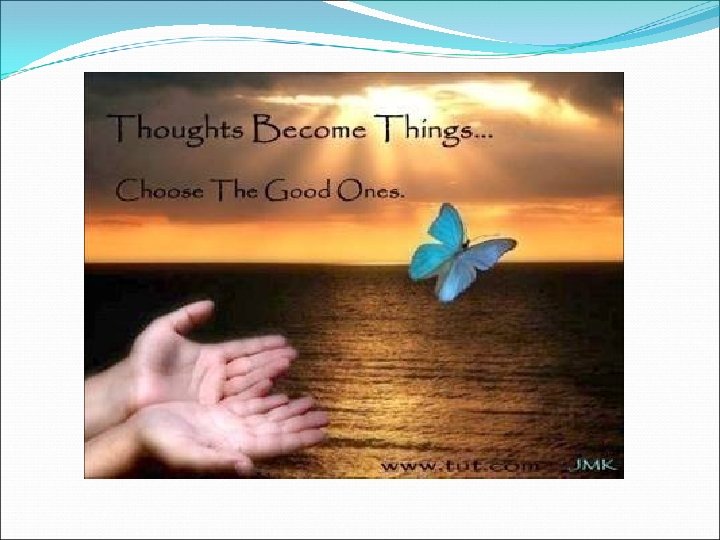 Thoughts Become Things...

Choose The Good Ones.

www.tut.com JMK